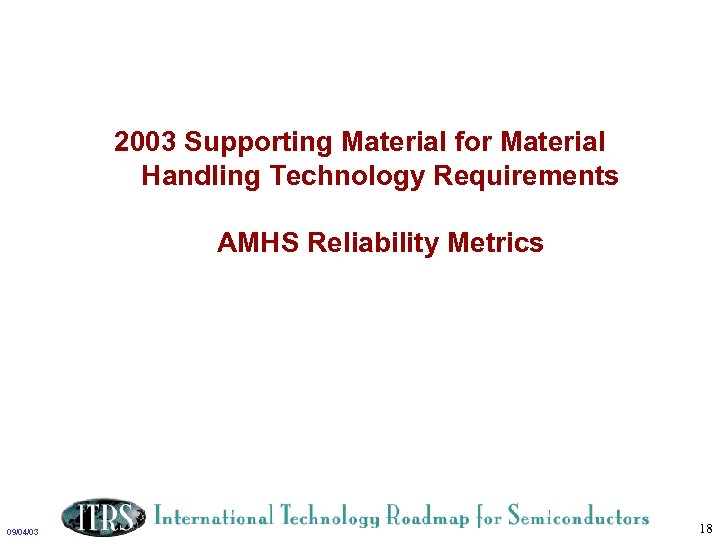 2003 Supporting Material for Material Handling Technology Requirements

AMHS Reliability Metrics

09/04/03

ITRS International Technology Roadmap for Semiconductors

18